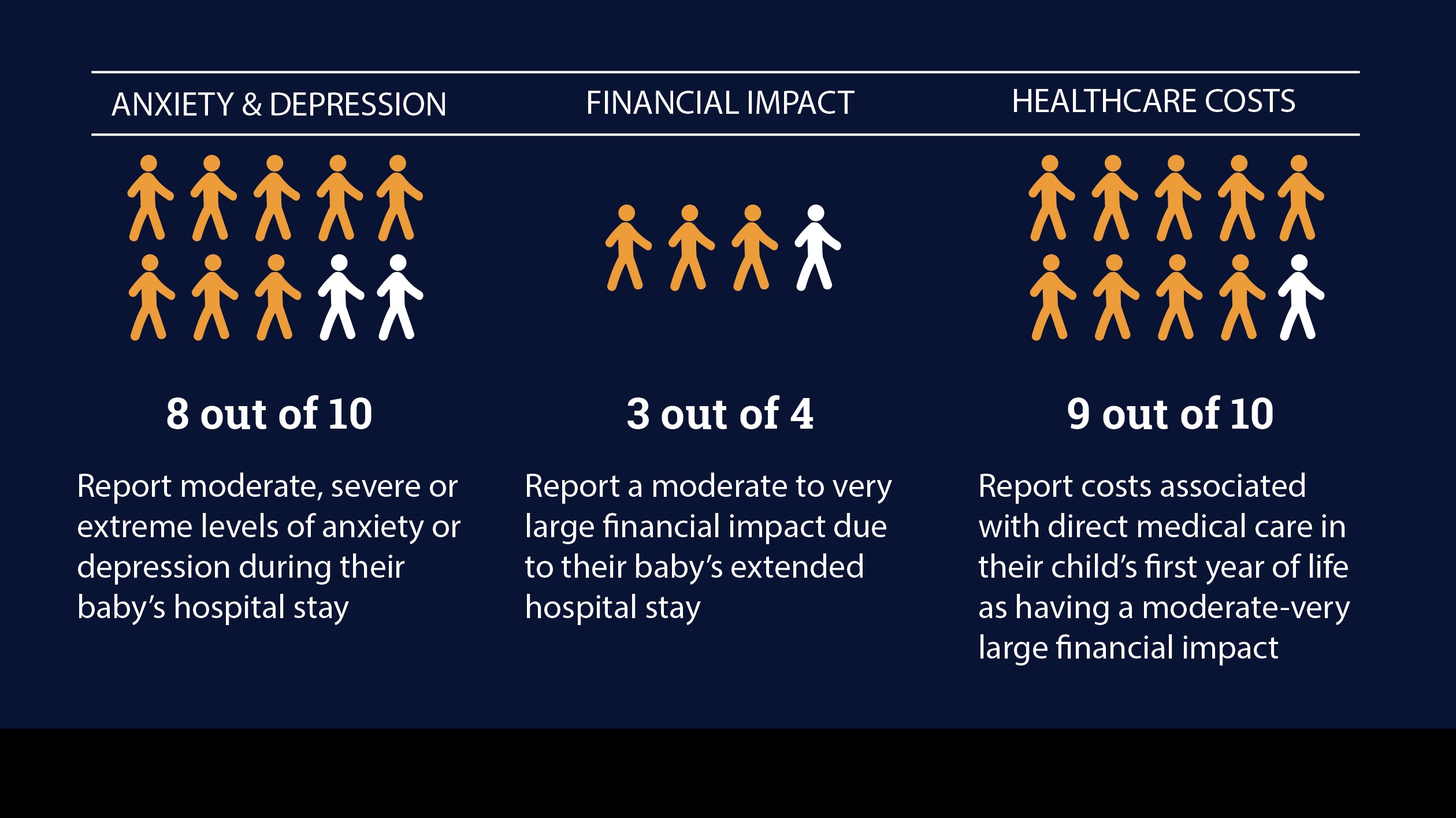 ANXIETY & DEPRESSION

8 out of 10

Report moderate, severe or extreme levels of anxiety or depression during their baby's hospital stay

FINANCIAL IMPACT

3 out of 4

Report a moderate to very large financial impact due to their baby's extended hospital stay

HEALTHCARE COSTS

9 out of 10

Report costs associated with direct medical care in their child's first year of life as having a moderate-very large financial impact